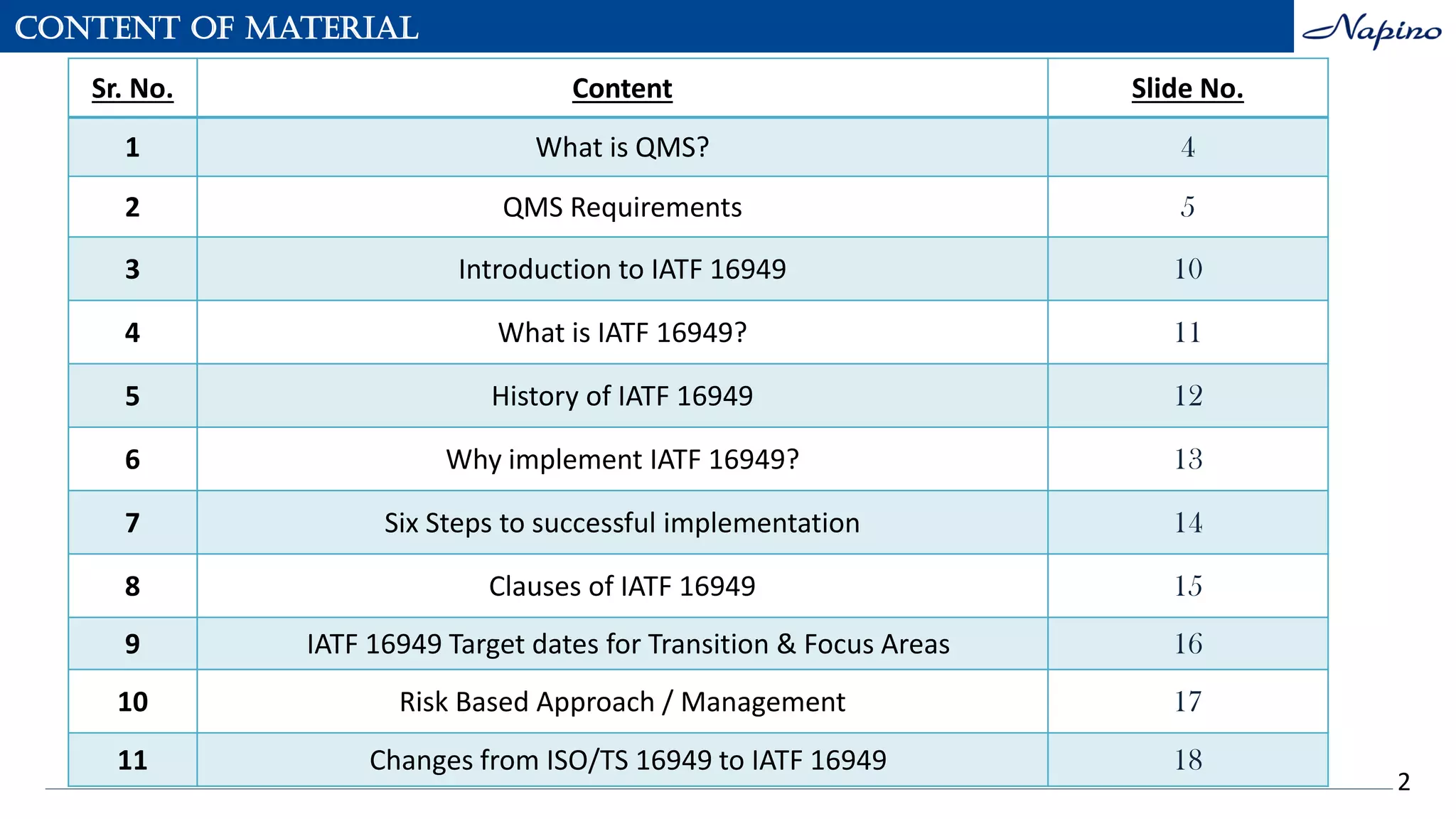 CONTENT OF MATERIAL

Napino

| Sr. No. | Content | Slide No. |
|---|---|---|
| 1 | What is QMS? | 4 |
| 2 | QMS Requirements | 5 |
| 3 | Introduction to IATF 16949 | 10 |
| 4 | What is IATF 16949? | 11 |
| 5 | History of IATF 16949 | 12 |
| 6 | Why implement IATF 16949? | 13 |
| 7 | Six Steps to successful implementation | 14 |
| 8 | Clauses of IATF 16949 | 15 |
| 9 | IATF 16949 Target dates for Transition & Focus Areas | 16 |
| 10 | Risk Based Approach / Management | 17 |
| 11 | Changes from ISO/TS 16949 to IATF 16949 | 18 |

2